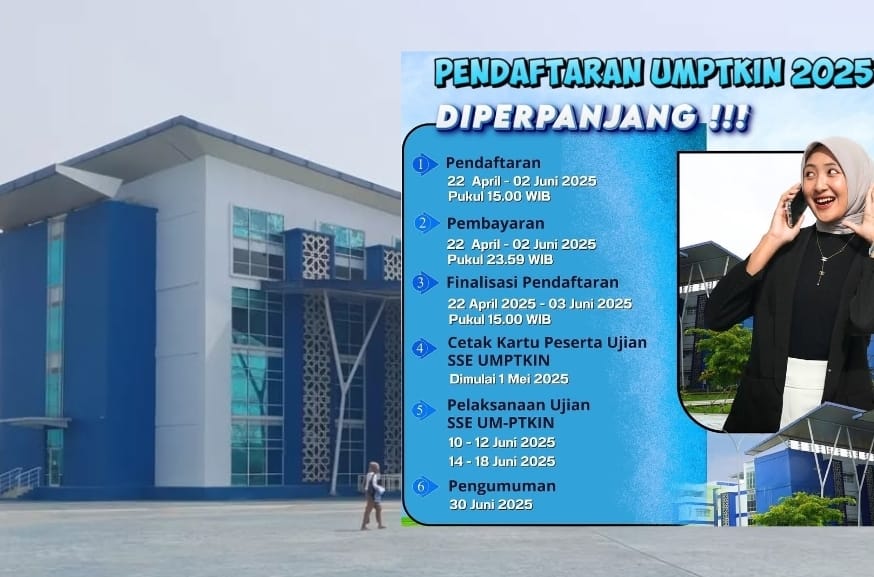 PENDAFTARAN UMPTKIN 2025

DIPERPANJANG !!!

1 Pendaftaran
22 April - 02 Juni 2025
Pukul 15.00 WIB

2 Pembayaran
22 April - 02 Juni 2025
Pukul 23.59 WIB

3 Finalisasi Pendaftaran
22 April 2025 - 03 Juni 2025
Pukul 15.00 WIB

4 Cetak Kartu Peserta Ujian SSE UMPTKIN
Dimulai 1 Mei 2025

5 Pelaksanaan Ujian SSE UM-PTKIN
10 - 12 Juni 2025
14 - 18 Juni 2025

6 Pengumuman
30 Juni 2025